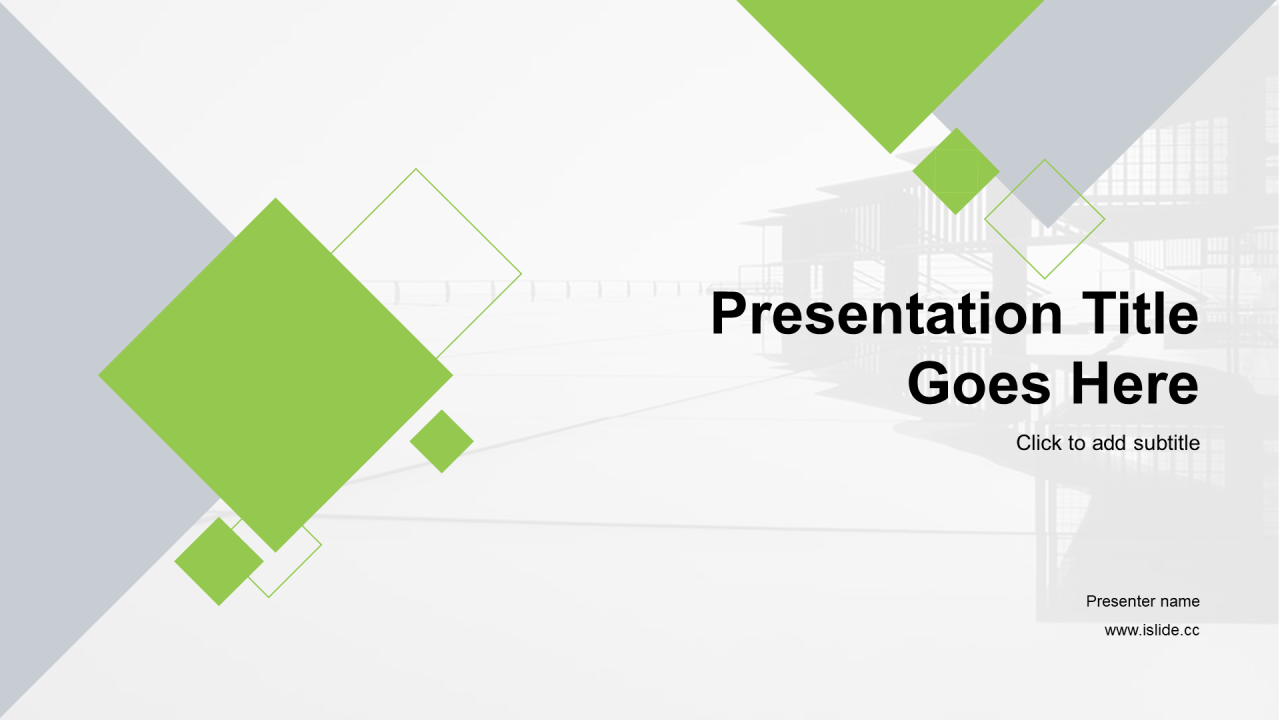 Presentation Title Goes Here

Click to add subtitle

Presenter name

www.islide.cc